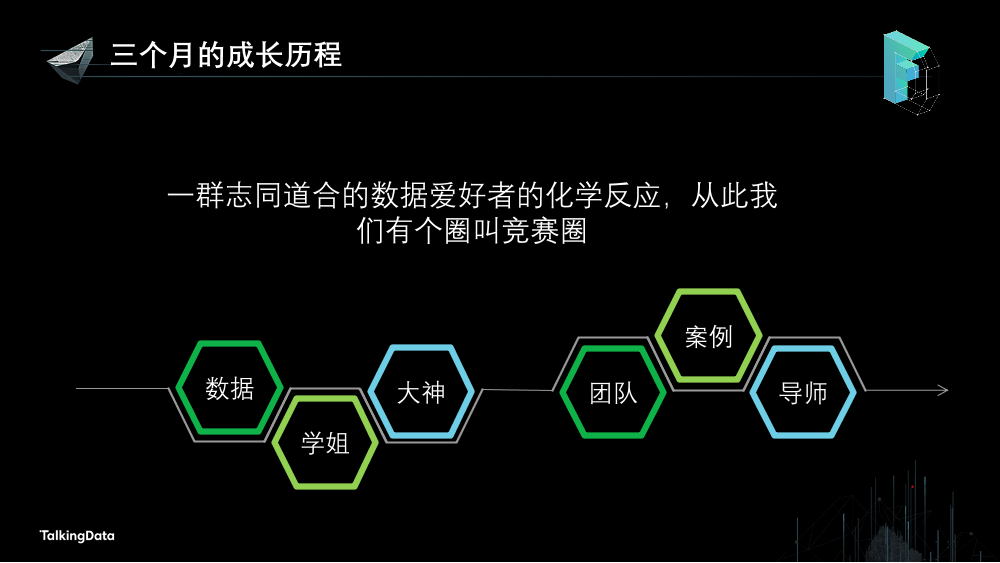 三个月的成长历程

一群志同道合的数据爱好者的化学反应，从此我们有个圈叫竞赛圈

数据
学姐
大神
团队
案例
导师

TalkingData